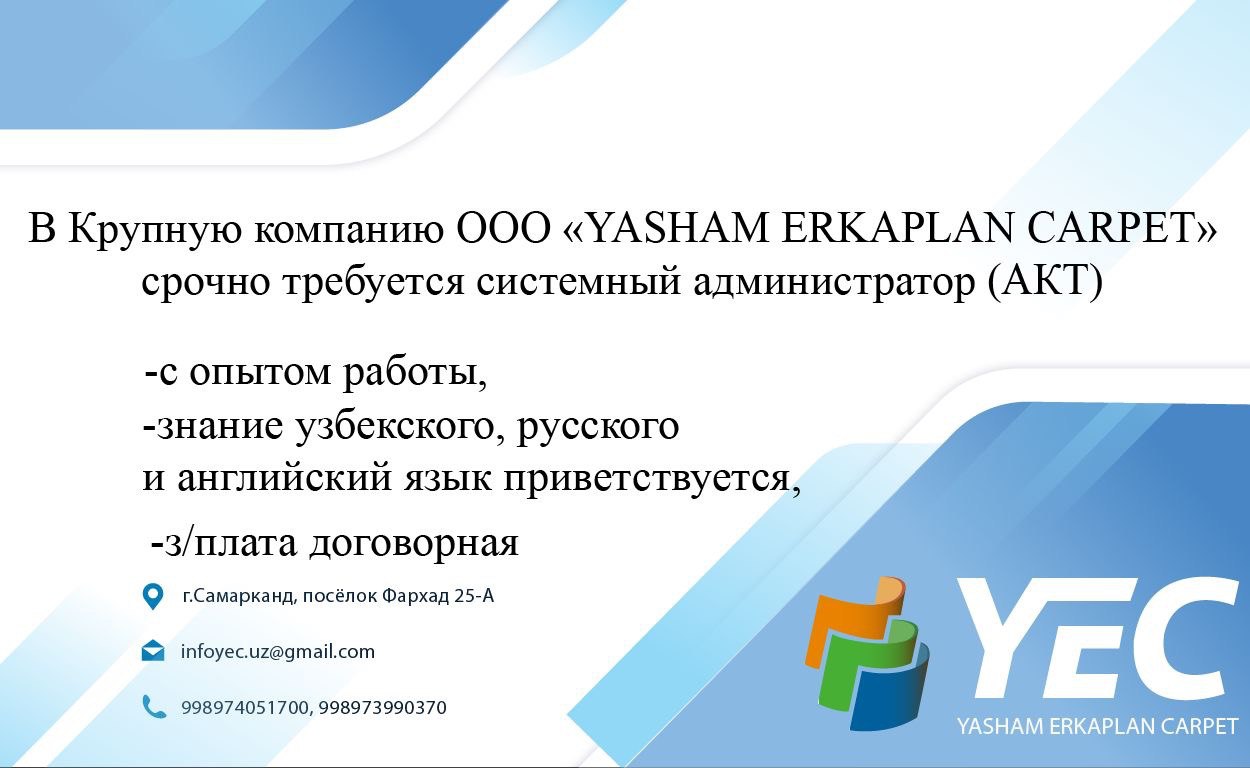 В Крупную компанию ООО «YASHAM ERKAPLAN CARPET» срочно требуется системный администратор (АКТ)

-с опытом работы,
-знание узбекского, русского и английский язык приветствуется,
-з/плата договорная

г.Самарканд, посёлок Фархад 25-А

infoyec.uz@gmail.com

998974051700, 998973990370

YEC
YASHAM ERKAPLAN CARPET